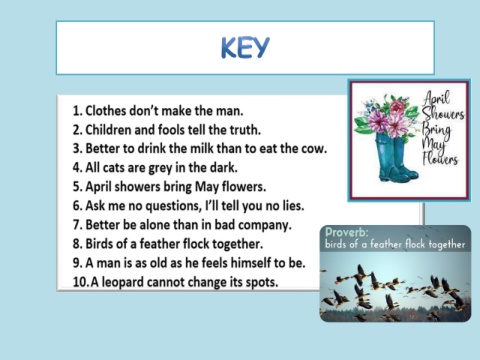 KEY

1. Clothes don't make the man.
2. Children and fools tell the truth.
3. Better to drink the milk than to eat the cow.
4. All cats are grey in the dark.
5. April showers bring May flowers.
6. Ask me no questions, I'll tell you no lies.
7. Better be alone than in bad company.
8. Birds of a feather flock together.
9. A man is as old as he feels himself to be.
10. A leopard cannot change its spots.

April Showers Bring May Flowers

Proverb:
birds of a feather flock together